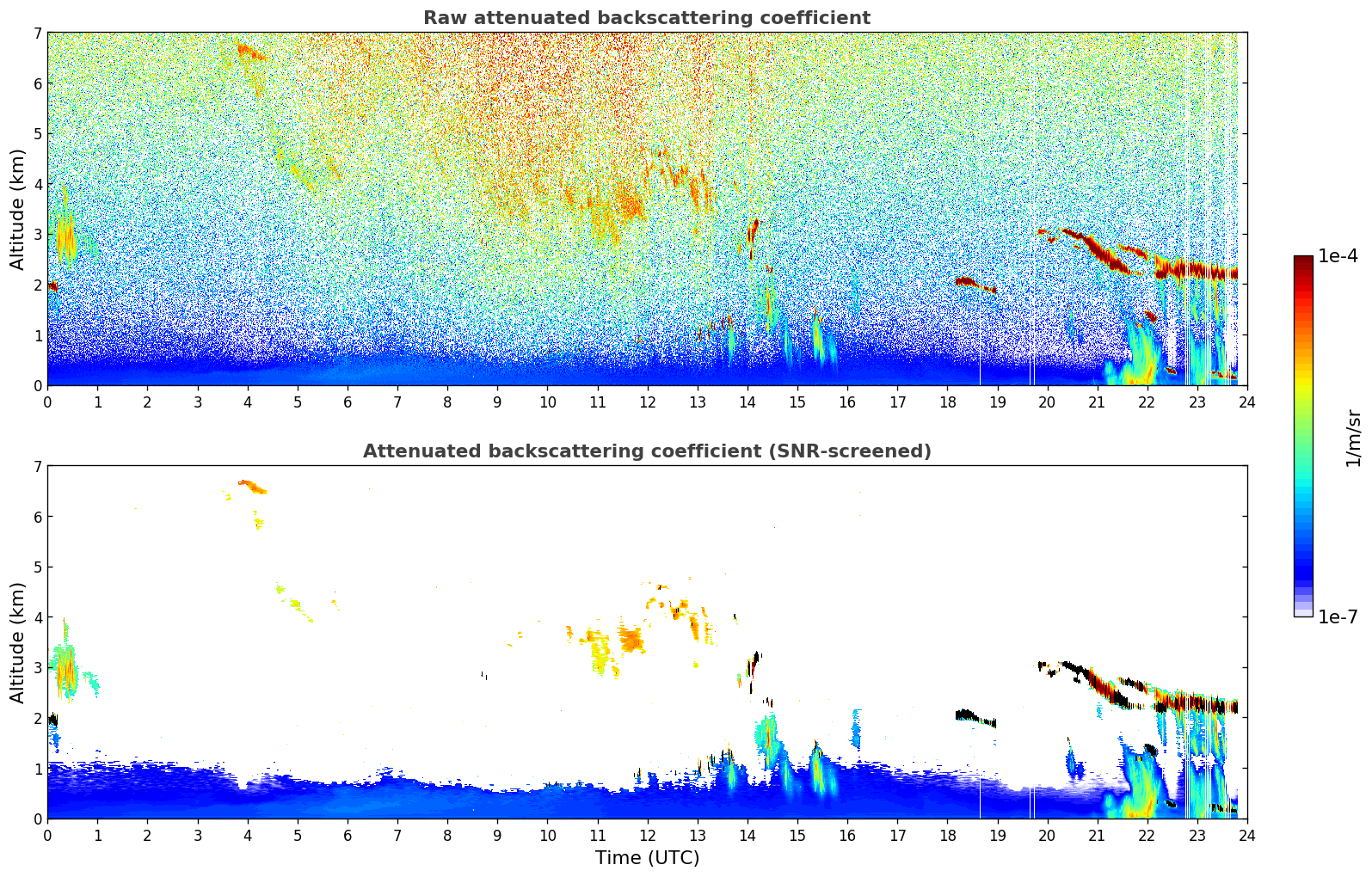 Raw attenuated backscattering coefficient

Altitude (km)

7
6
5
4
3
2
1
0

0 1 2 3 4 5 6 7 8 9 10 11 12 13 14 15 16 17 18 19 20 21 22 23 24

Attenuated backscattering coefficient (SNR-screened)

Altitude (km)

7
6
5
4
3
2
1
0

0 1 2 3 4 5 6 7 8 9 10 11 12 13 14 15 16 17 18 19 20 21 22 23 24

Time (UTC)

1e-4

1/m/sr

1e-7